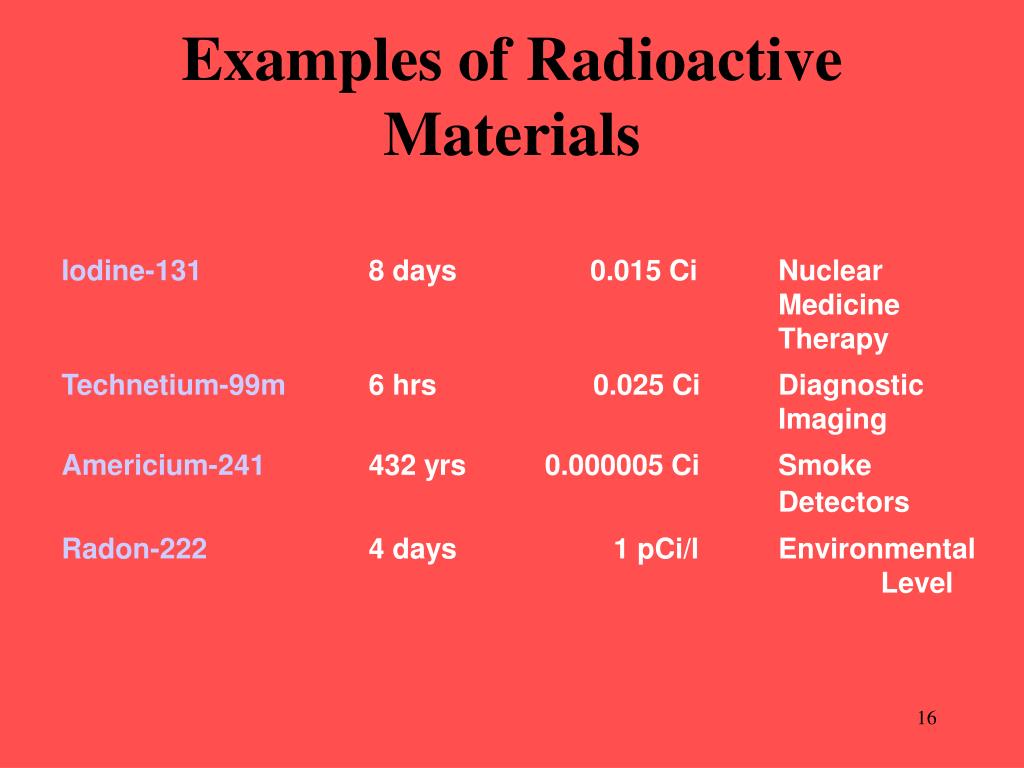 Examples of Radioactive Materials

| | | | |
|---|---|---|---|
| Iodine-131 | 8 days | 0.015 Ci | Nuclear Medicine Therapy |
| Technetium-99m | 6 hrs | 0.025 Ci | Diagnostic Imaging |
| Americium-241 | 432 yrs | 0.000005 Ci | Smoke Detectors |
| Radon-222 | 4 days | 1 pCi/l | Environmental Level |

16